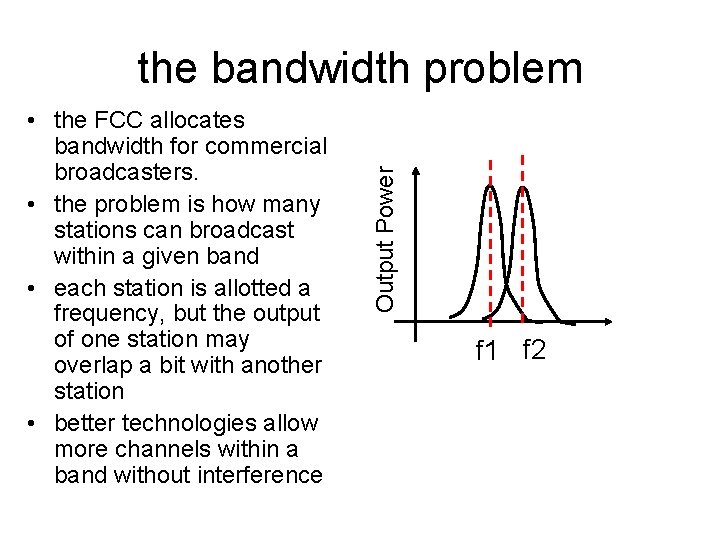 the bandwidth problem

• the FCC allocates bandwidth for commercial broadcasters.
• the problem is how many stations can broadcast within a given band
• each station is allotted a frequency, but the output of one station may overlap a bit with another station
• better technologies allow more channels within a band without interference

Output Power

f1 f2